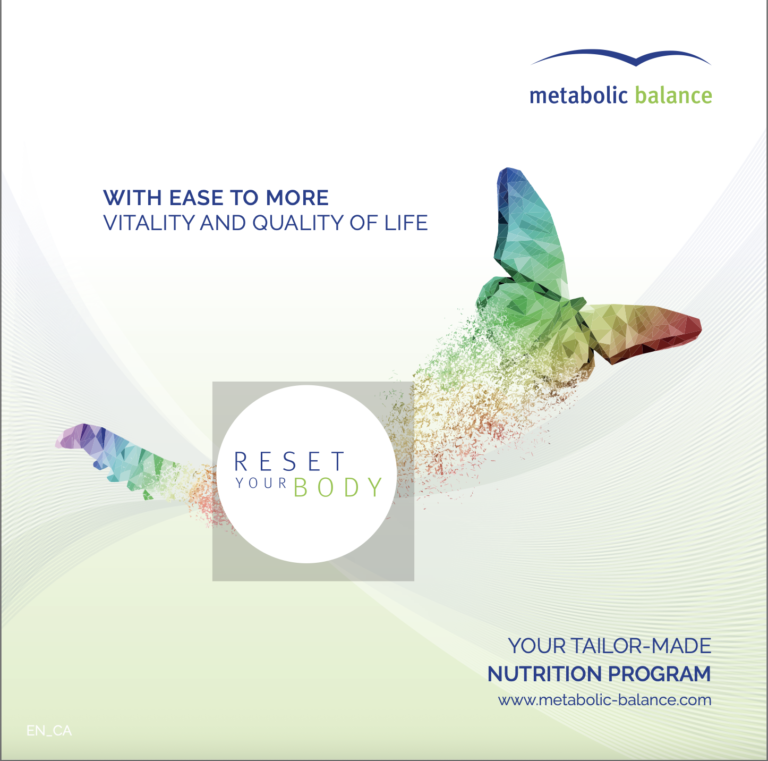 metabolic balance

WITH EASE TO MORE
VITALITY AND QUALITY OF LIFE

RESET
YOUR BODY

YOUR TAILOR-MADE
NUTRITION PROGRAM
www.metabolic-balance.com

EN_CA